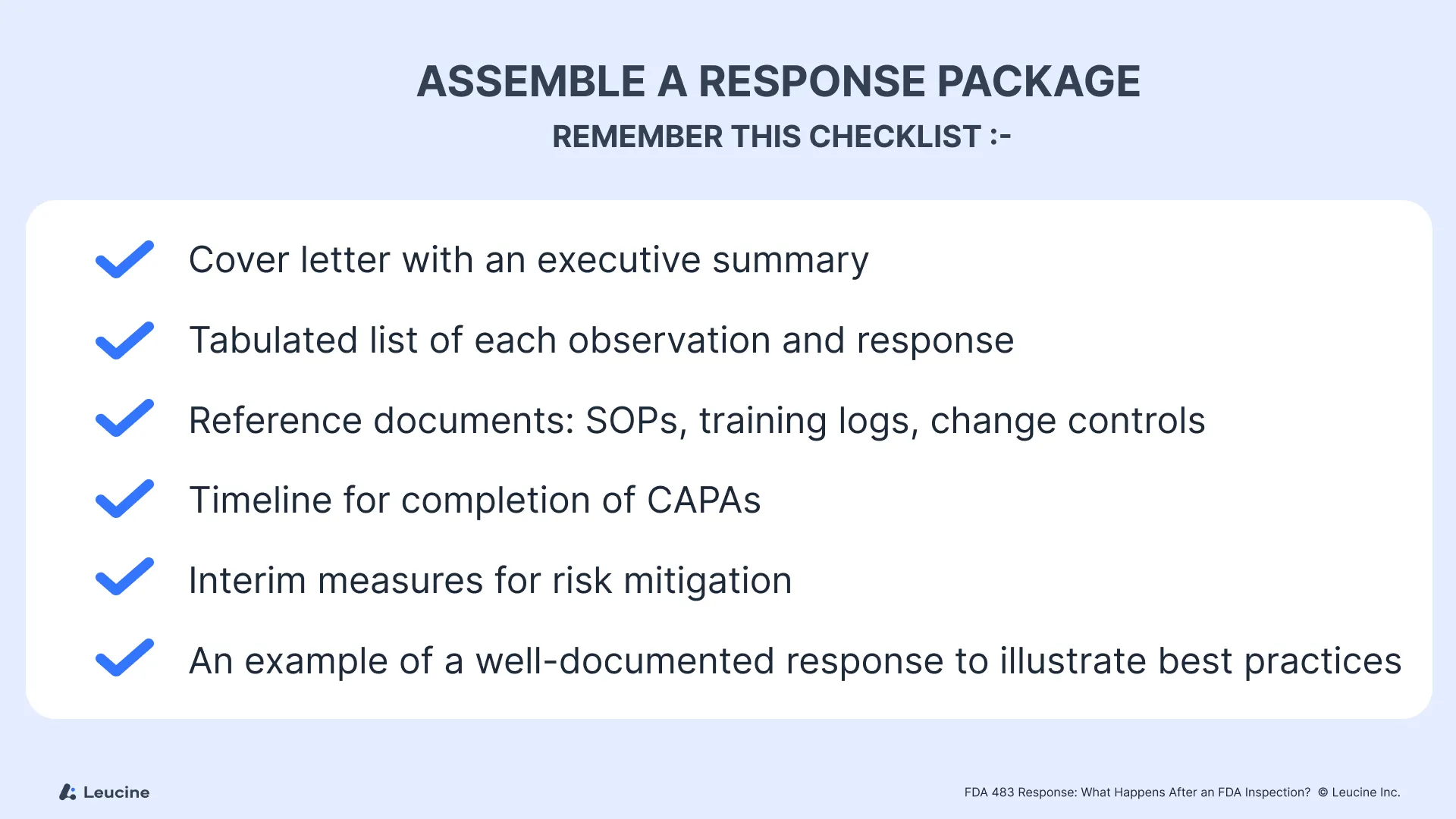 ASSEMBLE A RESPONSE PACKAGE

REMEMBER THIS CHECKLIST :-

Cover letter with an executive summary

Tabulated list of each observation and response

Reference documents: SOPs, training logs, change controls

Timeline for completion of CAPAs

Interim measures for risk mitigation

An example of a well-documented response to illustrate best practices

Leucine

FDA 483 Response: What Happens After an FDA Inspection? © Leucine Inc.